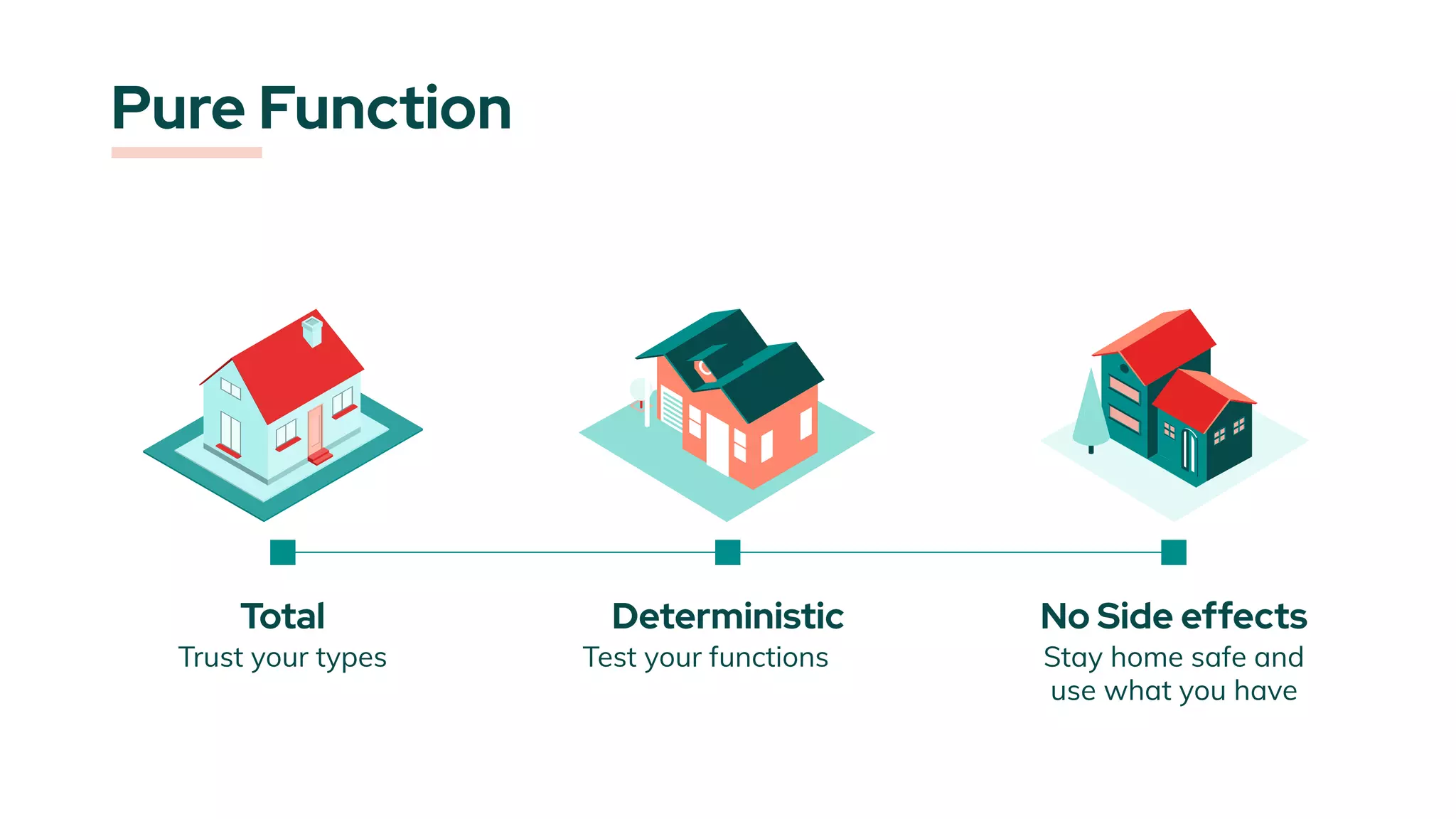 Pure Function

Total
Trust your types

Deterministic
Test your functions

No Side effects
Stay home safe and use what you have